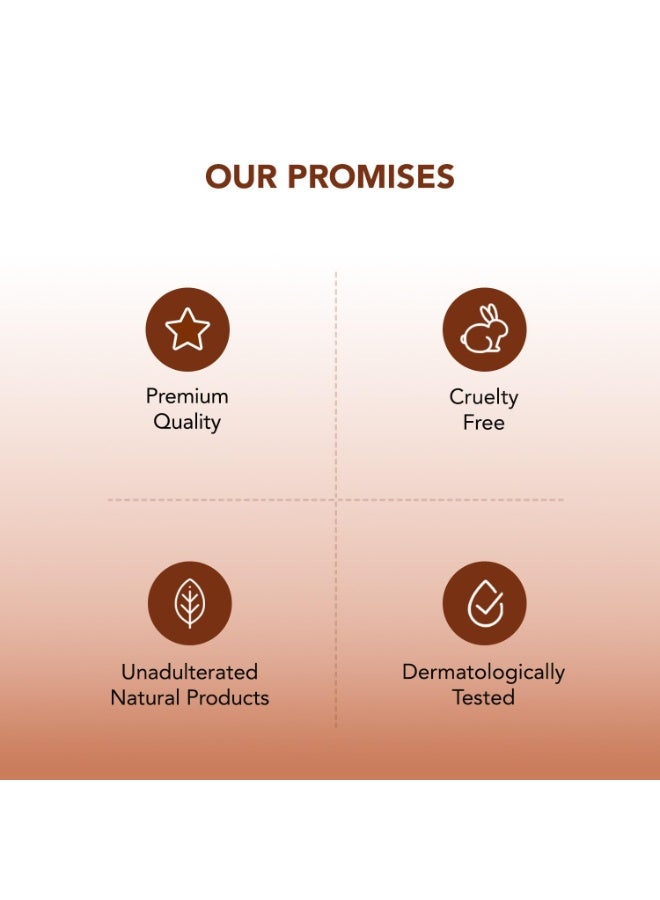 OUR PROMISES

Premium Quality

Cruelty Free

Unadulterated Natural Products

Dermatologically Tested